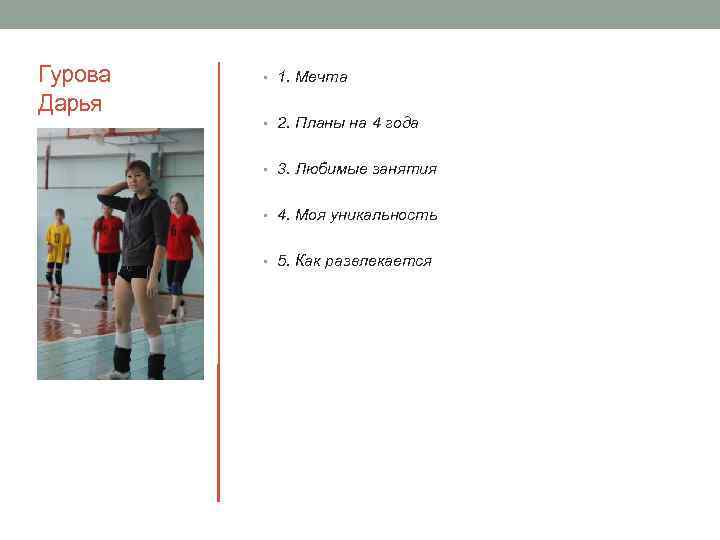 Гурова Дарья

• 1. Мечта

• 2. Планы на 4 года

• 3. Любимые занятия

• 4. Моя уникальность

• 5. Как развлекается